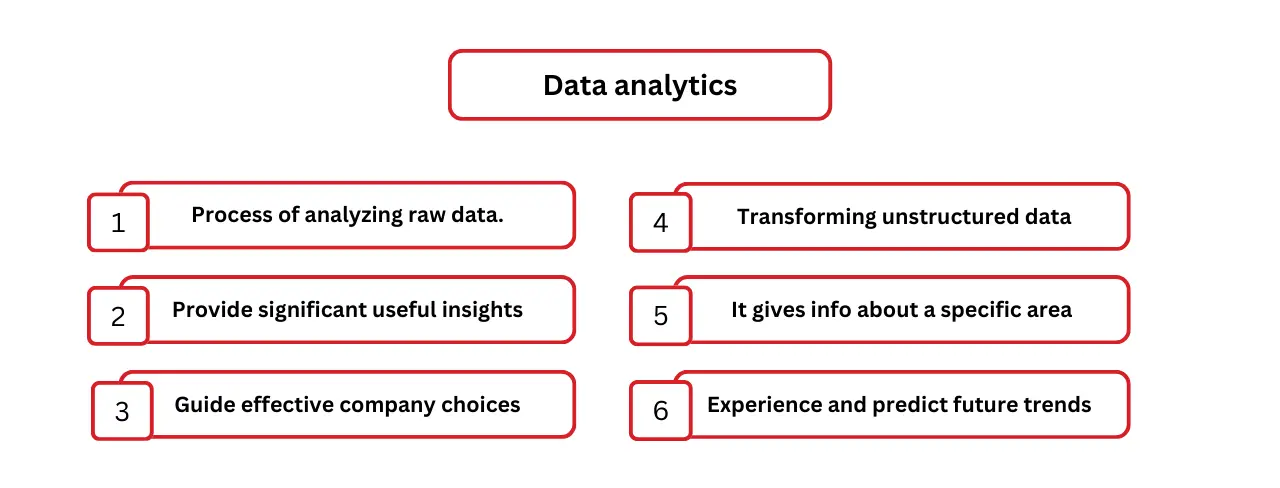 Data analytics

1 Process of analyzing raw data.

2 Provide significant useful insights

3 Guide effective company choices

4 Transforming unstructured data

5 It gives info about a specific area

6 Experience and predict future trends